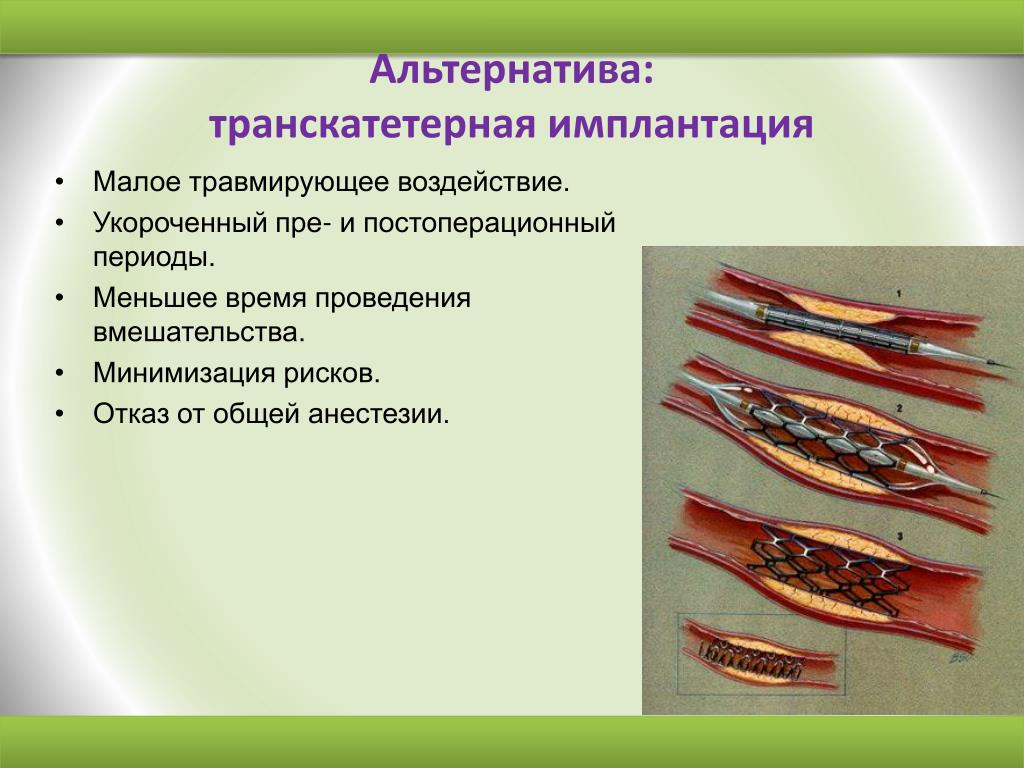 Альтернатива:
транскатетерная имплантация

• Малое травмирующее воздействие.
• Укороченный пре- и постоперационный периоды.
• Меньшее время проведения вмешательства.
• Минимизация рисков.
• Отказ от общей анестезии.

1
2
3